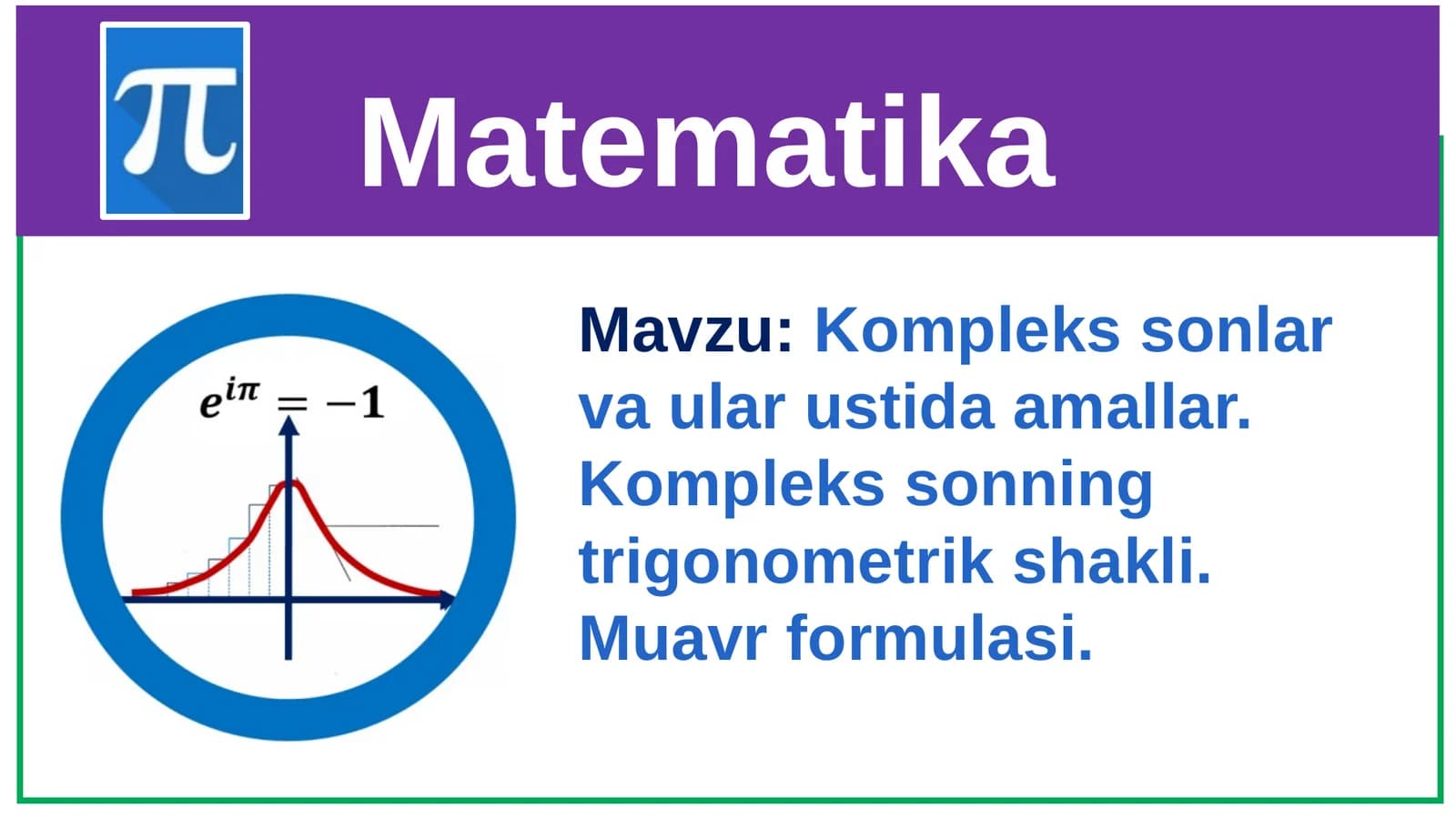 $\pi$

Matematika

$e^{i\pi} = -1$

Mavzu: Kompleks sonlar va ular ustida amallar. Kompleks sonning trigonometrik shakli. Muavr formulasi.